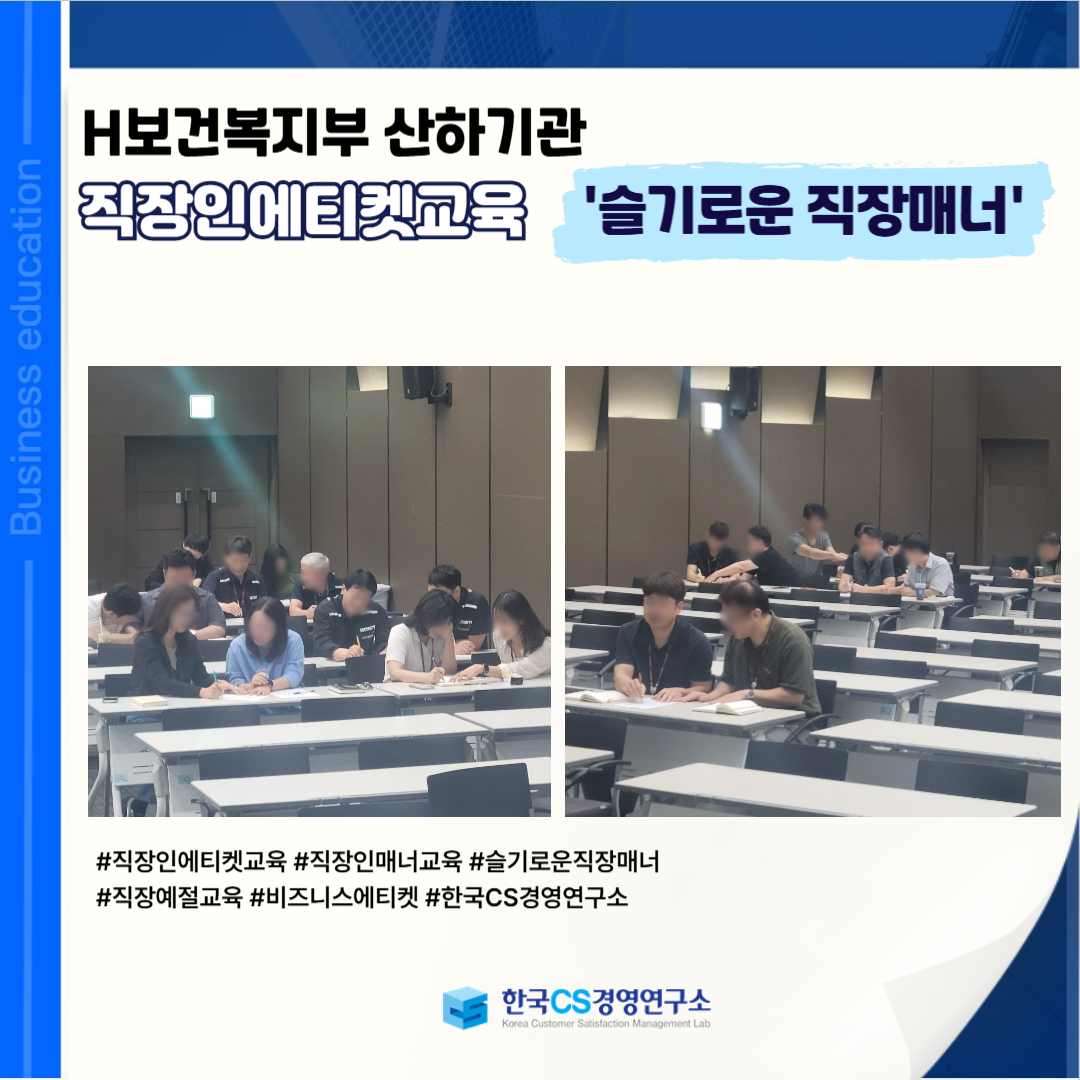 Business education

H보건복지부 산하기관

직장인에티켓교육 '슬기로운 직장매너'

#직장인에티켓교육 #직장인매너교육 #슬기로운직장매너
#직장예절교육 #비즈니스에티켓 #한국CS경영연구소

한국CS경영연구소
Korea Customer Satisfaction Management Lab